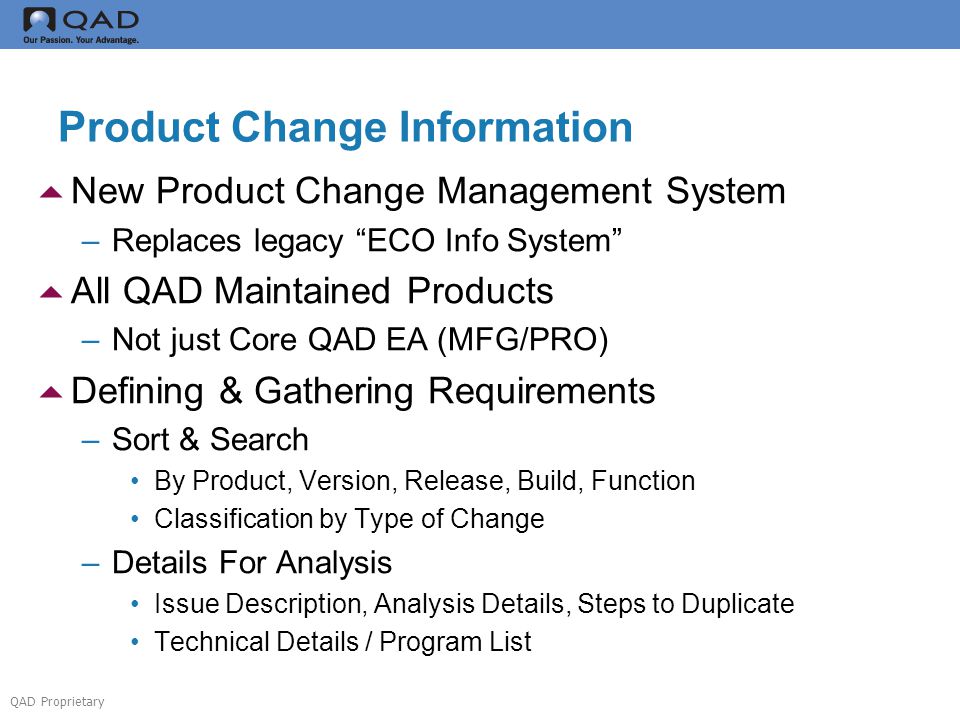 QAD
Our Passion. Your Advantage.

Product Change Information

New Product Change Management System
– Replaces legacy “ECO Info System”

All QAD Maintained Products
– Not just Core QAD EA (MFG/PRO)

Defining & Gathering Requirements
– Sort & Search
• By Product, Version, Release, Build, Function
• Classification by Type of Change
– Details For Analysis
• Issue Description, Analysis Details, Steps to Duplicate
• Technical Details / Program List

QAD Proprietary